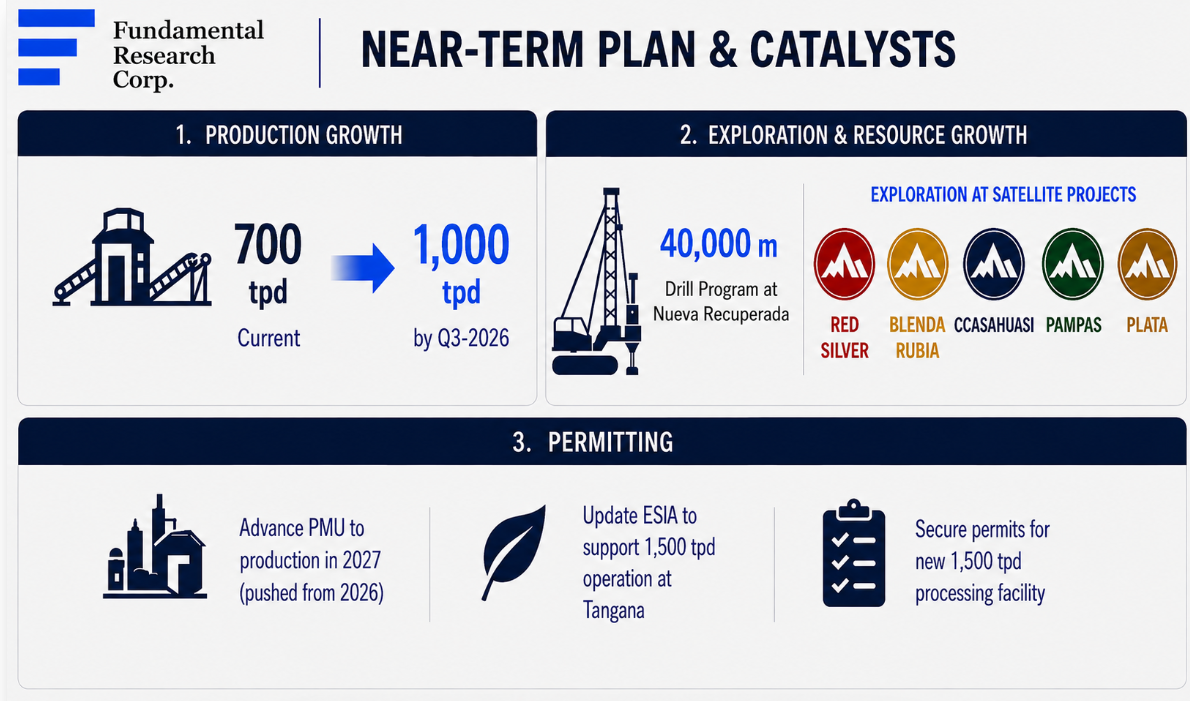 Fundamental Research Corp.

NEAR-TERM PLAN & CATALYSTS

1. PRODUCTION GROWTH

700 tpd
Current

1,000 tpd
by Q3-2026

2. EXPLORATION & RESOURCE GROWTH

40,000 m
Drill Program at Nueva Recuperada

EXPLORATION AT SATELLITE PROJECTS

RED SILVER
BLENDA RUBIA
CCASAHUASI
PAMPAS
PLATA

3. PERMITTING

Advance PMU to production in 2027 (pushed from 2026)

Update ESIA to support 1,500 tpd operation at Tangana

Secure permits for new 1,500 tpd processing facility